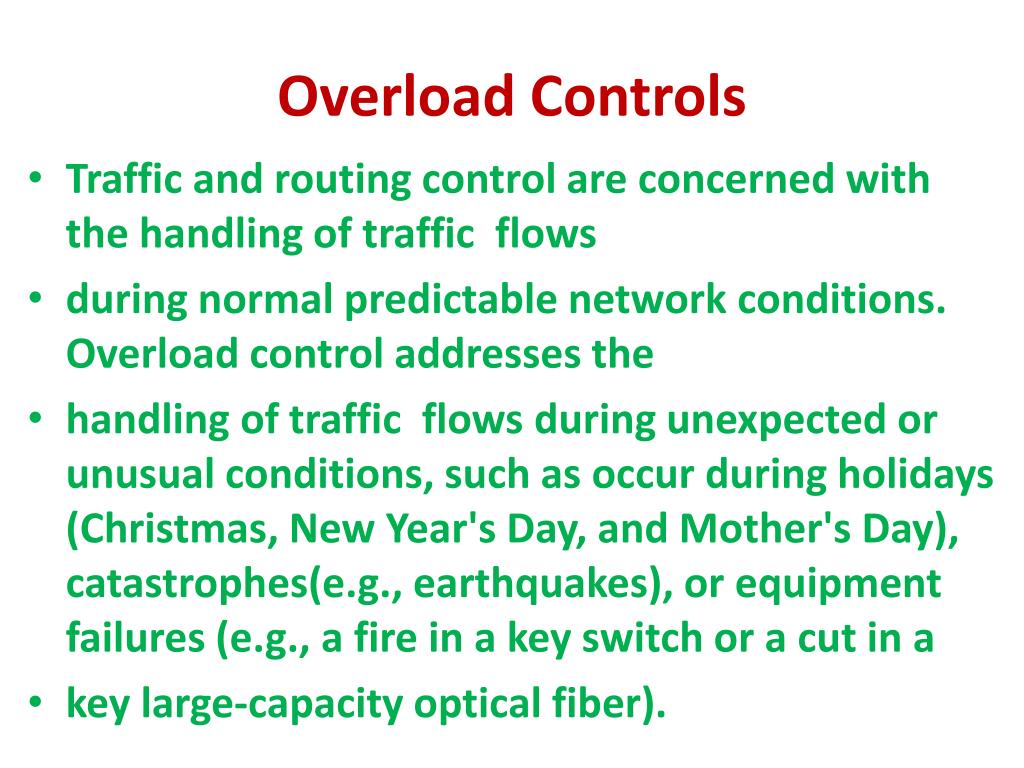 Overload Controls

• Traffic and routing control are concerned with the handling of traffic  flows

• during normal predictable network conditions. Overload control addresses the

• handling of traffic  flows during unexpected or unusual conditions, such as occur during holidays (Christmas, New Year's Day, and Mother's Day), catastrophes(e.g., earthquakes), or equipment failures (e.g., a fire in a key switch or a cut in a

• key large-capacity optical fiber).